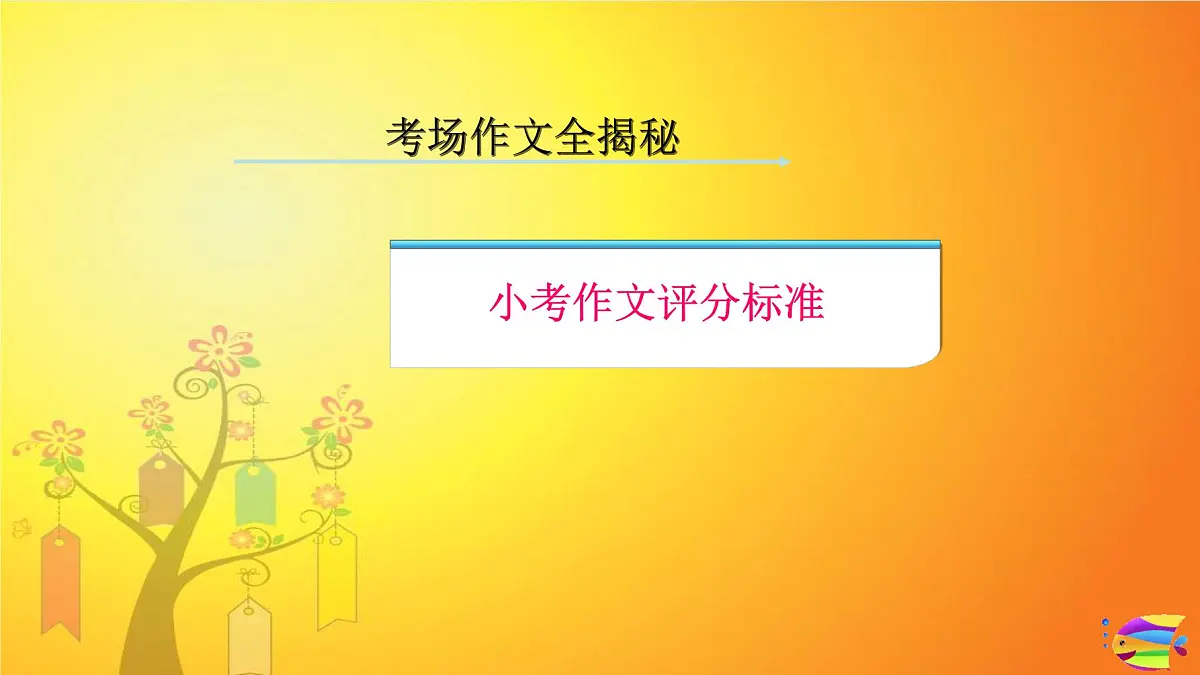 考场作文全揭秘

小考作文评分标准